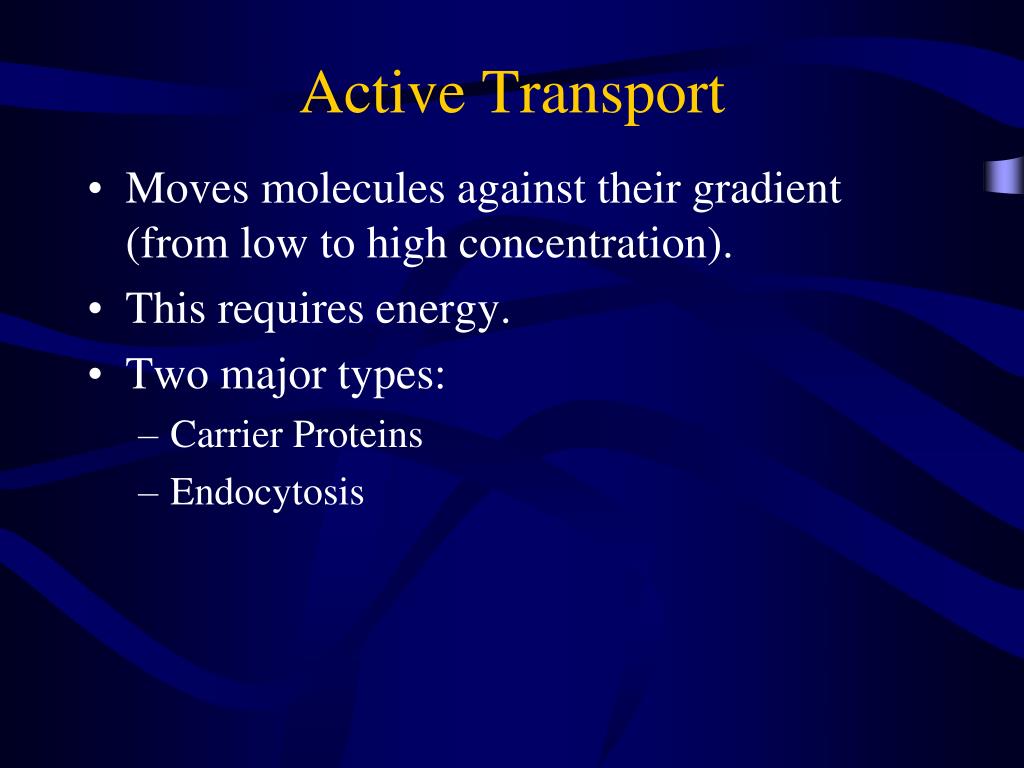 Active Transport

• Moves molecules against their gradient (from low to high concentration).
• This requires energy.
• Two major types:
– Carrier Proteins
– Endocytosis